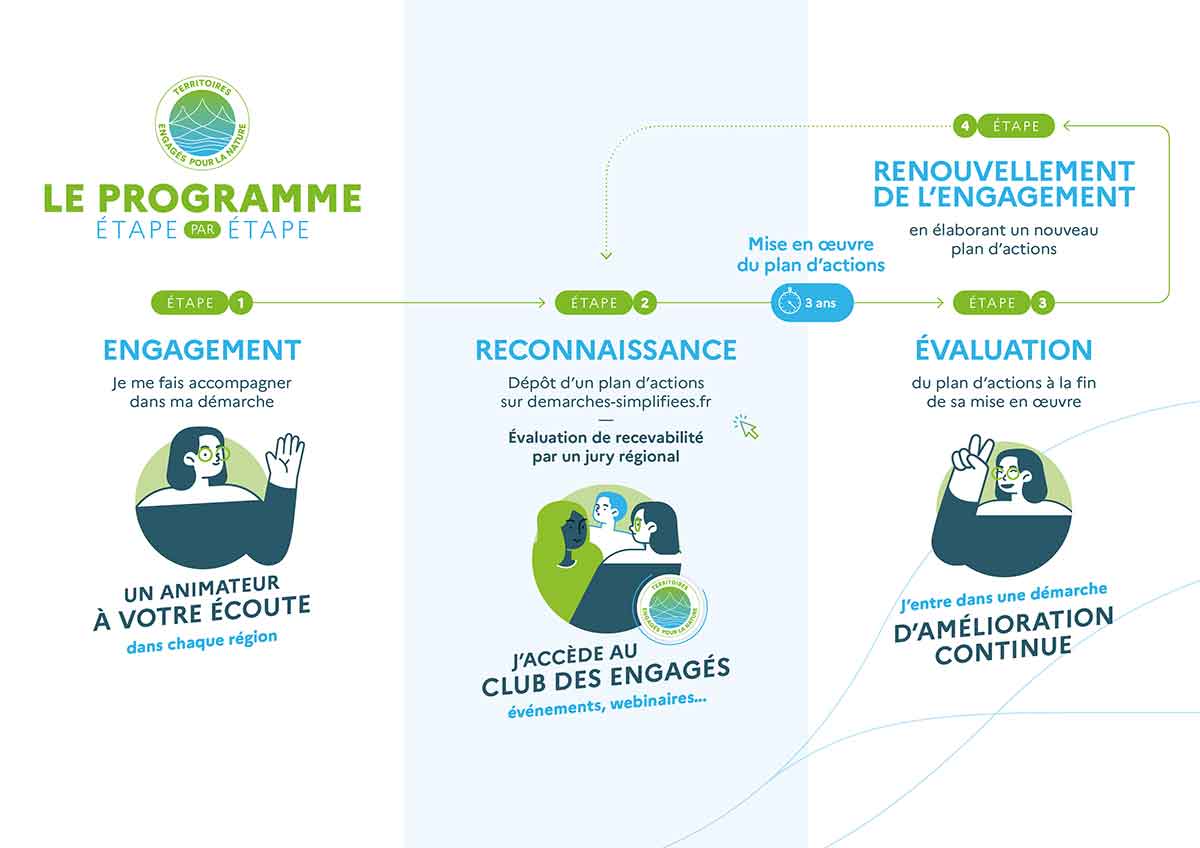 TERRITOIRES
ENGAGÉS POUR LA NATURE

LE PROGRAMME
ÉTAPE PAR ÉTAPE

ÉTAPE 1

ENGAGEMENT

Je me fais accompagner dans ma démarche

UN ANIMATEUR À VOTRE ÉCOUTE
dans chaque région

ÉTAPE 2

RECONNAISSANCE

Dépôt d'un plan d'actions sur demarches-simplifiees.fr
—
Évaluation de recevabilité par un jury régional

TERRITOIRES
ENGAGÉS POUR LA NATURE

J'ACCÈDE AU CLUB DES ENGAGÉS
événements, webinaires...

Mise en œuvre du plan d'actions

3 ans

ÉTAPE 3

ÉVALUATION

du plan d'actions à la fin de sa mise en œuvre

J'entre dans une démarche D'AMÉLIORATION CONTINUE

4 ÉTAPE

RENOUVELLEMENT DE L'ENGAGEMENT
en élaborant un nouveau plan d'actions